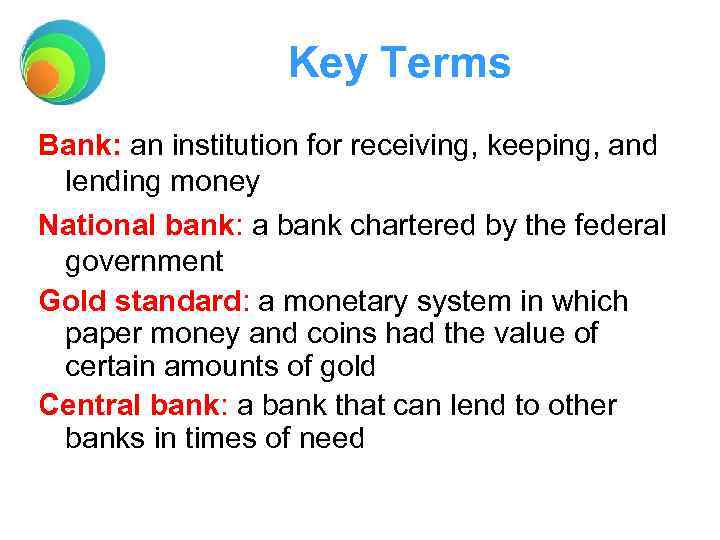 Key Terms

Bank: an institution for receiving, keeping, and lending money

National bank: a bank chartered by the federal government

Gold standard: a monetary system in which paper money and coins had the value of certain amounts of gold

Central bank: a bank that can lend to other banks in times of need